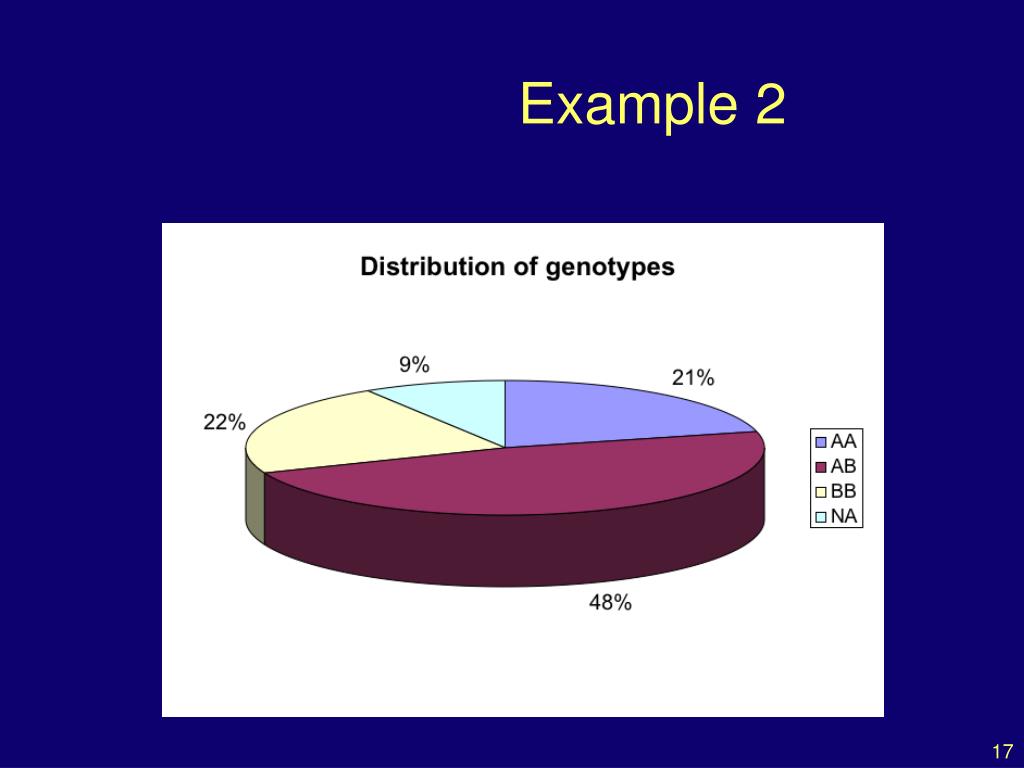 Example 2

Distribution of genotypes

9%

21%

22%

48%

AA
AB
BB
NA

17